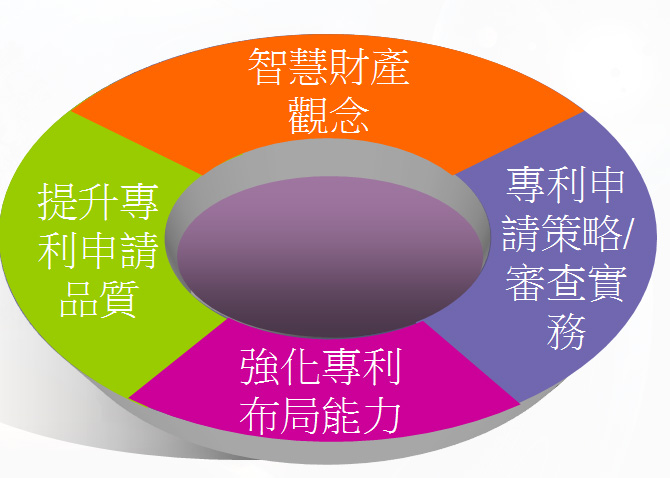 智慧財產觀念

專利申請策略/審查實務

強化專利布局能力

提升專利申請品質